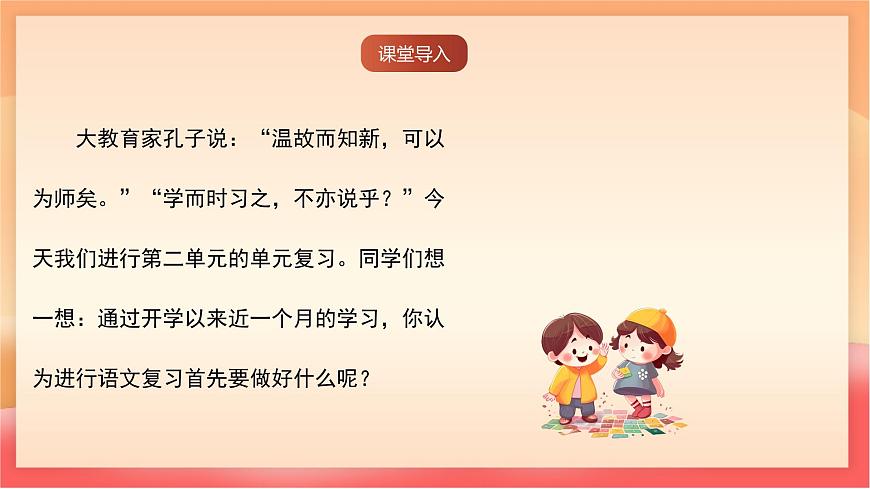 课堂导入

大教育家孔子说：“温故而知新，可以为师矣。”“学而时习之，不亦说乎？”今天我们进行第二单元的单元复习。同学们想一想：通过开学以来近一个月的学习，你认为进行语文复习首先要做好什么呢？